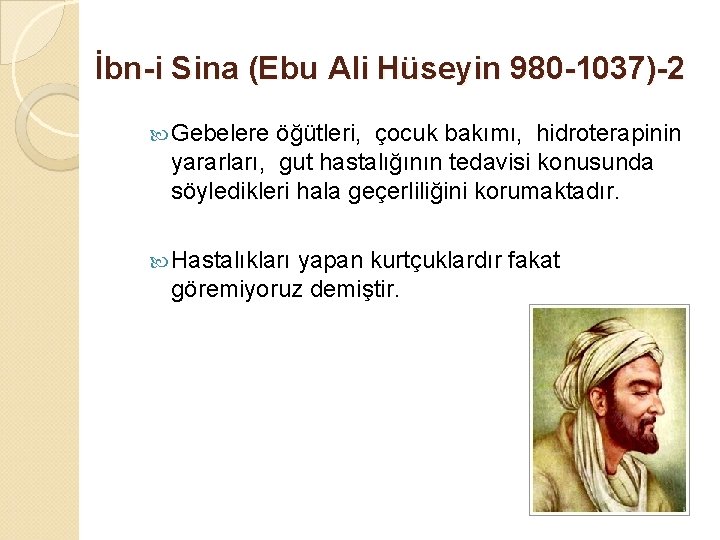 İbn-i Sina (Ebu Ali Hüseyin 980-1037)-2

Gebelere öğütleri, çocuk bakımı, hidroterapinin yararları, gut hastalığının tedavisi konusunda söyledikleri hala geçerliliğini korumaktadır.

Hastalıkları yapan kurtçuklardır fakat göremiyoruz demiştir.